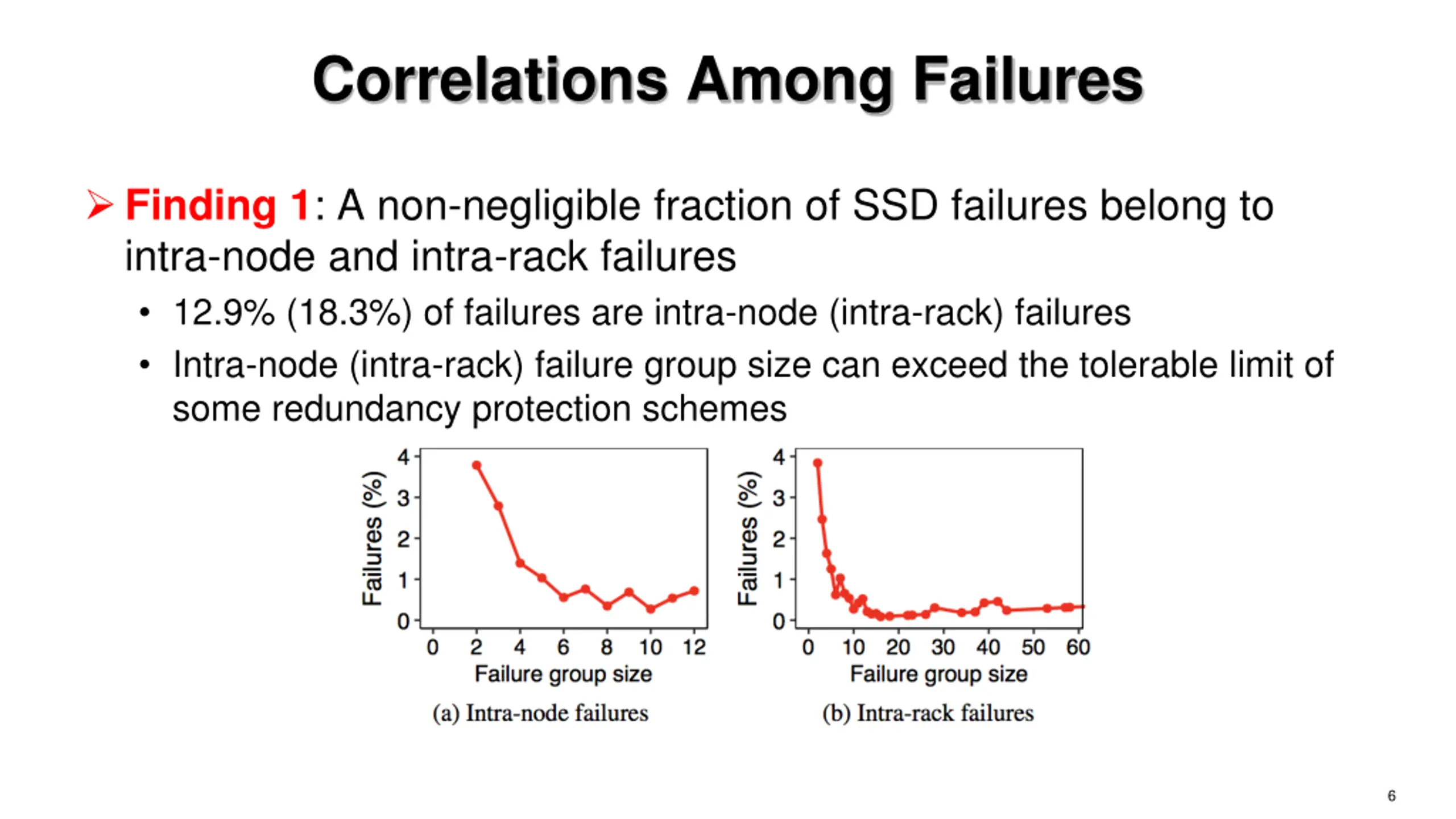 Correlations Among Failures

➢ Finding 1: A non-negligible fraction of SSD failures belong to intra-node and intra-rack failures

• 12.9% (18.3%) of failures are intra-node (intra-rack) failures

• Intra-node (intra-rack) failure group size can exceed the tolerable limit of some redundancy protection schemes

Failures (%)
4
3
2
1
0
0 2 4 6 8 10 12
Failure group size
(a) Intra-node failures

Failures (%)
4
3
2
1
0
0 10 20 30 40 50 60
Failure group size
(b) Intra-rack failures

6